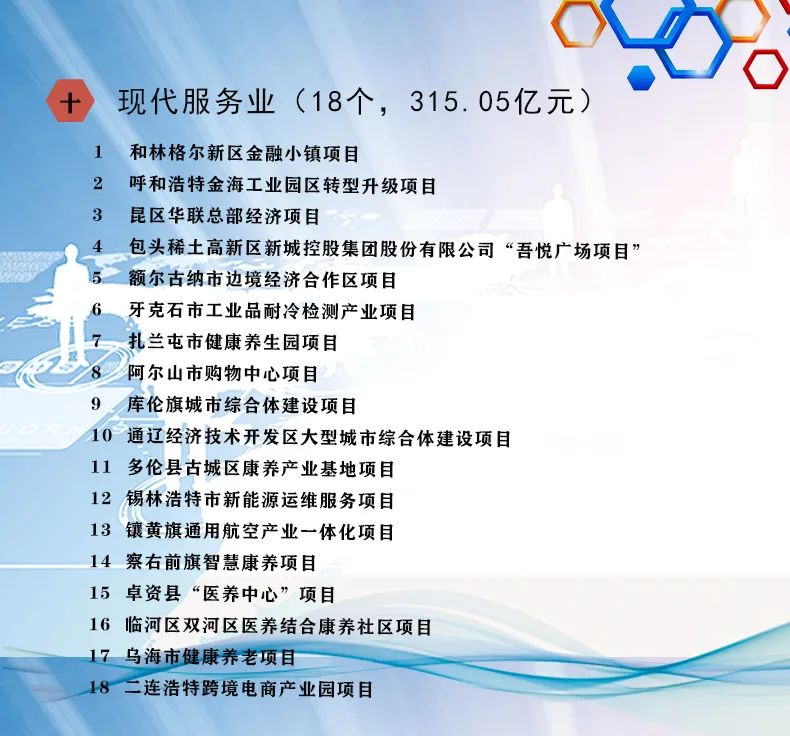 十 现代服务业（18个，315.05亿元）

1 和林格尔新区金融小镇项目
2 呼和浩特金海工业园区转型升级项目
3 昆区华联总部经济项目
4 包头稀土高新区新城控股集团股份有限公司“吾悦广场项目”
5 额尔古纳市边境经济合作区项目
6 牙克石市工业品耐冷检测产业项目
7 扎兰屯市健康养生园项目
8 阿尔山市购物中心项目
9 库伦旗城市综合体建设项目
10 通辽经济技术开发区大型城市综合体建设项目
11 多伦县古城区康养产业基地项目
12 锡林浩特市新能源运维服务项目
13 镶黄旗通用航空产业一体化项目
14 察右前旗智慧康养项目
15 卓资县“医养中心”项目
16 临河区双河区医养结合康养社区项目
17 乌海市健康养老项目
18 二连浩特跨境电商产业园项目